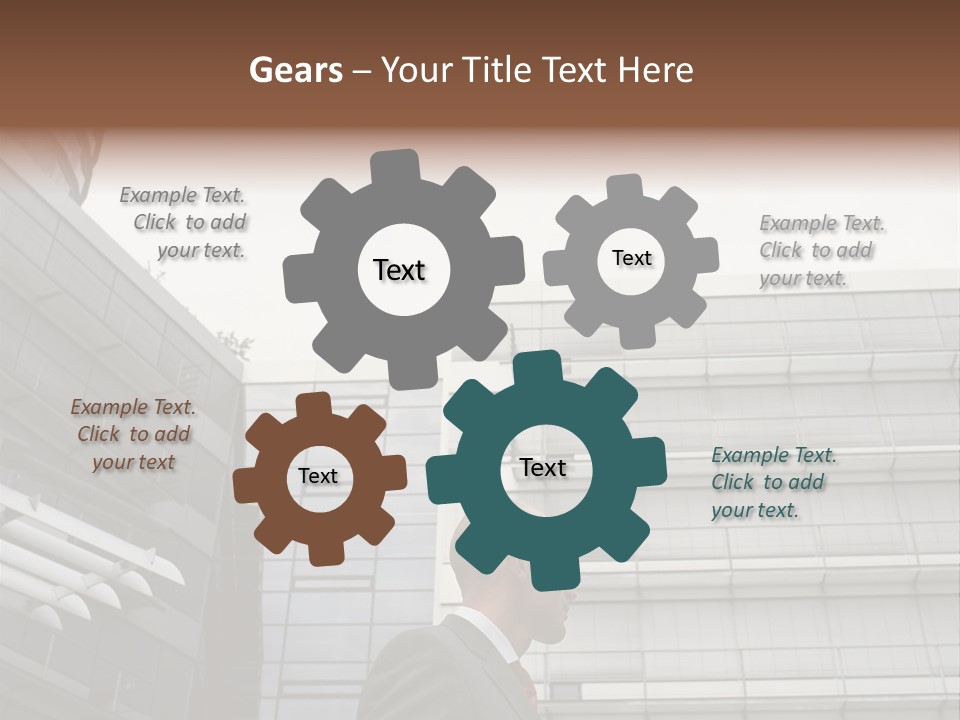 Gears – Your Title Text Here

Example Text. Click to add your text.

Text

Text

Example Text. Click to add your text.

Example Text. Click to add your text

Text

Text

Example Text. Click to add your text.